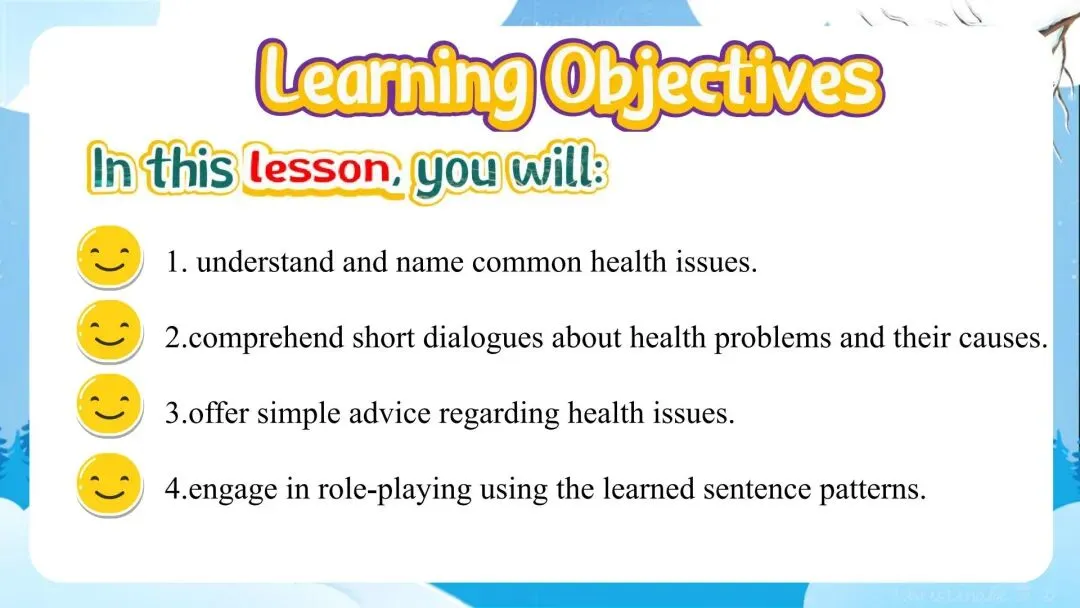 Learning Objectives

In this lesson, you will:

1. understand and name common health issues.

2.comprehend short dialogues about health problems and their causes.

3.offer simple advice regarding health issues.

4.engage in role-playing using the learned sentence patterns.